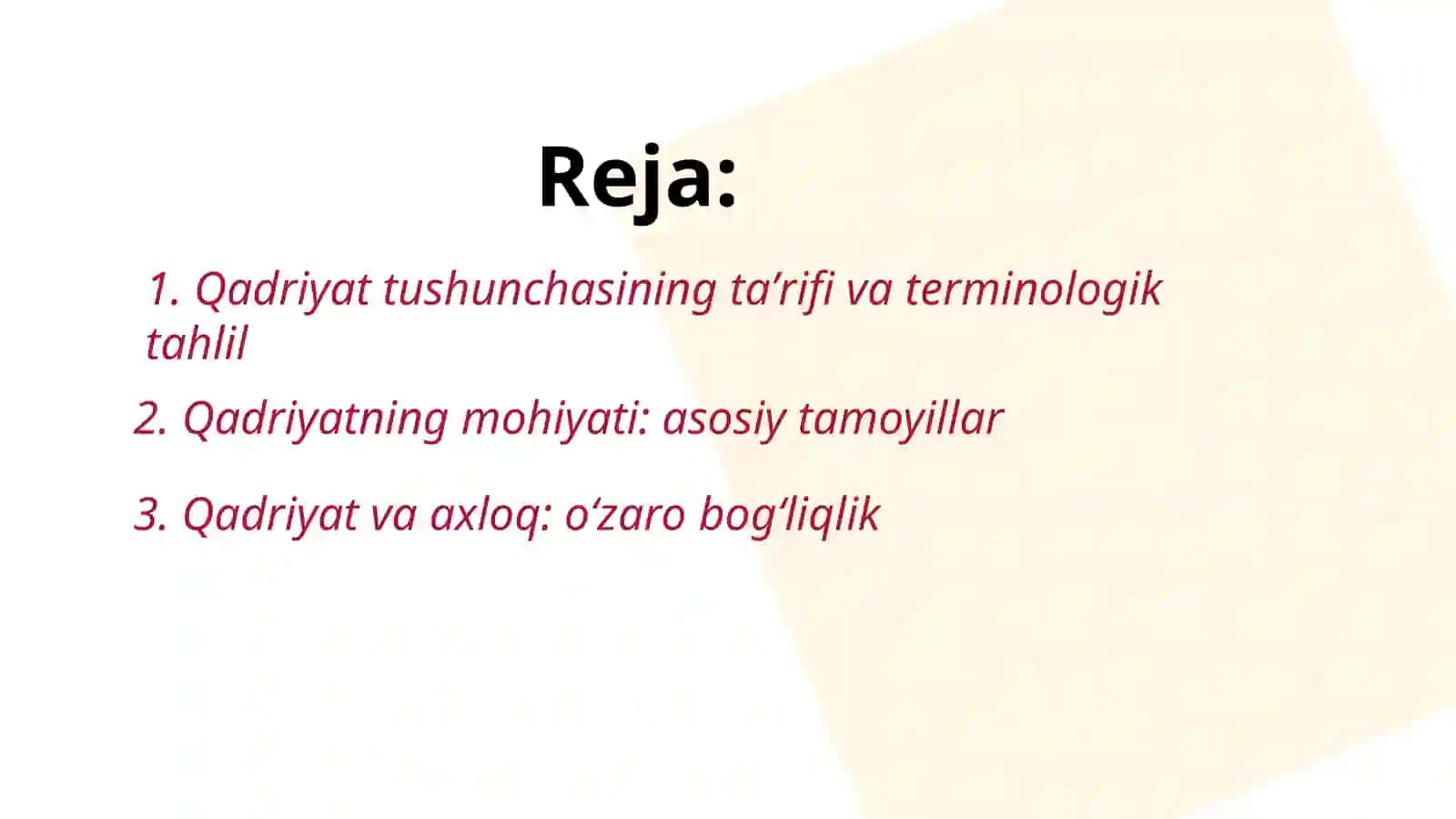 Reja:

1. Qadriyat tushunchasining ta’rifi va terminologik tahlil

2. Qadriyatning mohiyati: asosiy tamoyillar

3. Qadriyat va axloq: o‘zaro bog‘liqlik